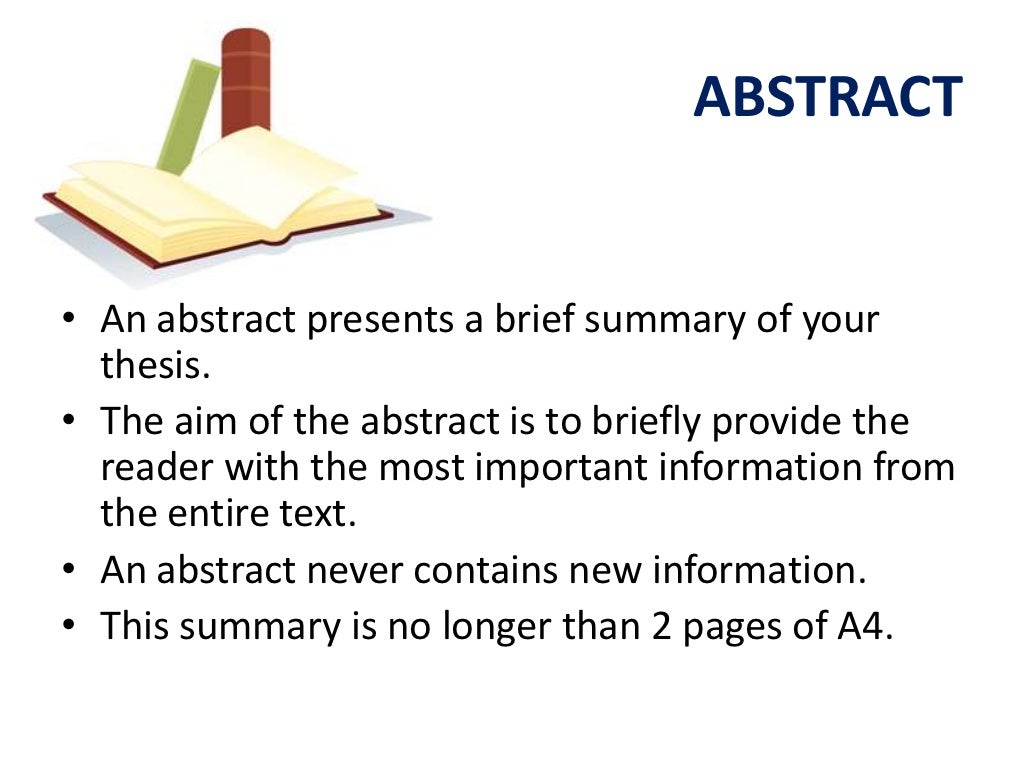 ABSTRACT

• An abstract presents a brief summary of your thesis.
• The aim of the abstract is to briefly provide the reader with the most important information from the entire text.
• An abstract never contains new information.
• This summary is no longer than 2 pages of A4.